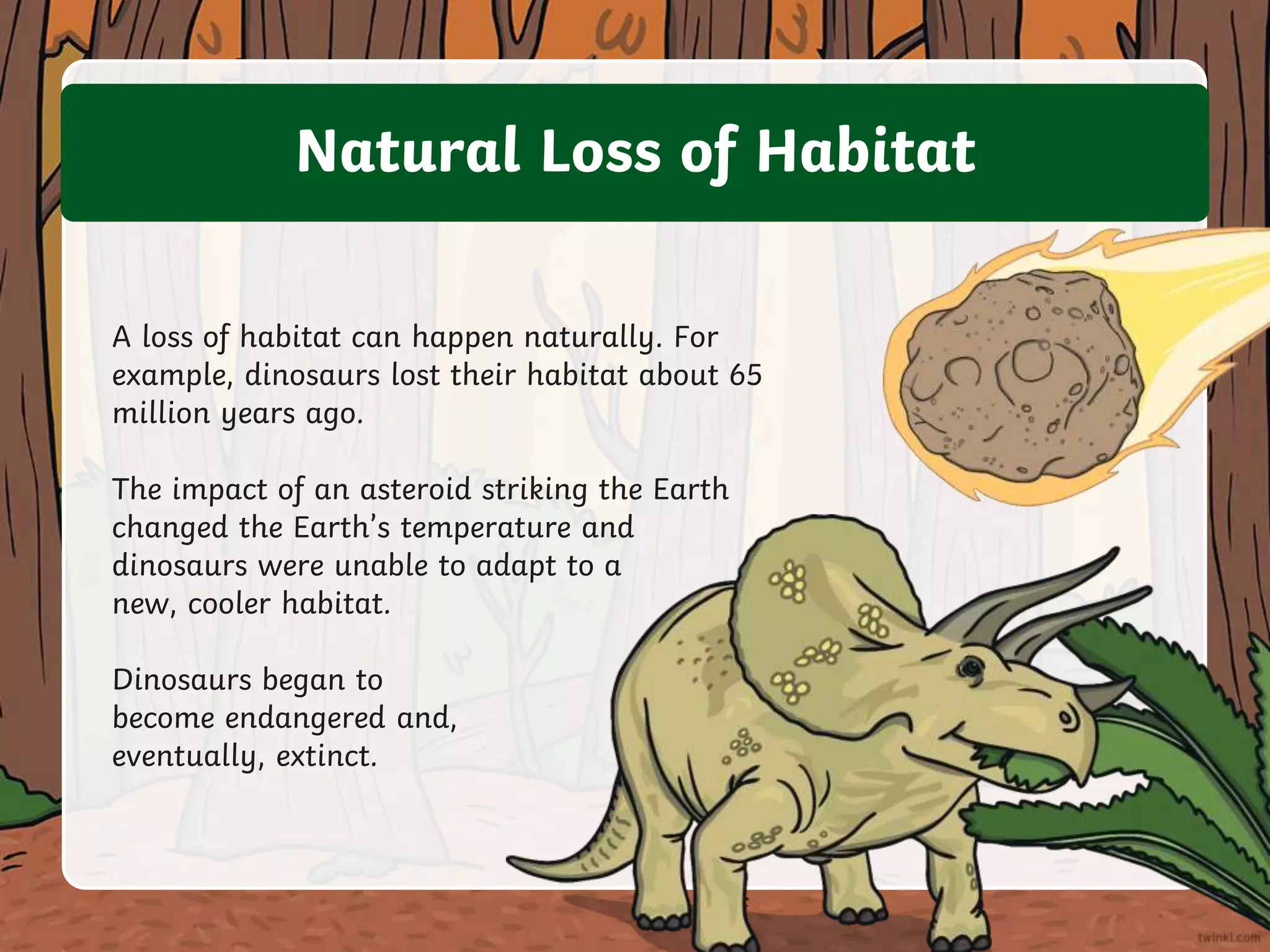 Natural Loss of Habitat

A loss of habitat can happen naturally. For example, dinosaurs lost their habitat about 65 million years ago.

The impact of an asteroid striking the Earth changed the Earth's temperature and dinosaurs were unable to adapt to a new, cooler habitat.

Dinosaurs began to become endangered and, eventually, extinct.

twinkl.com